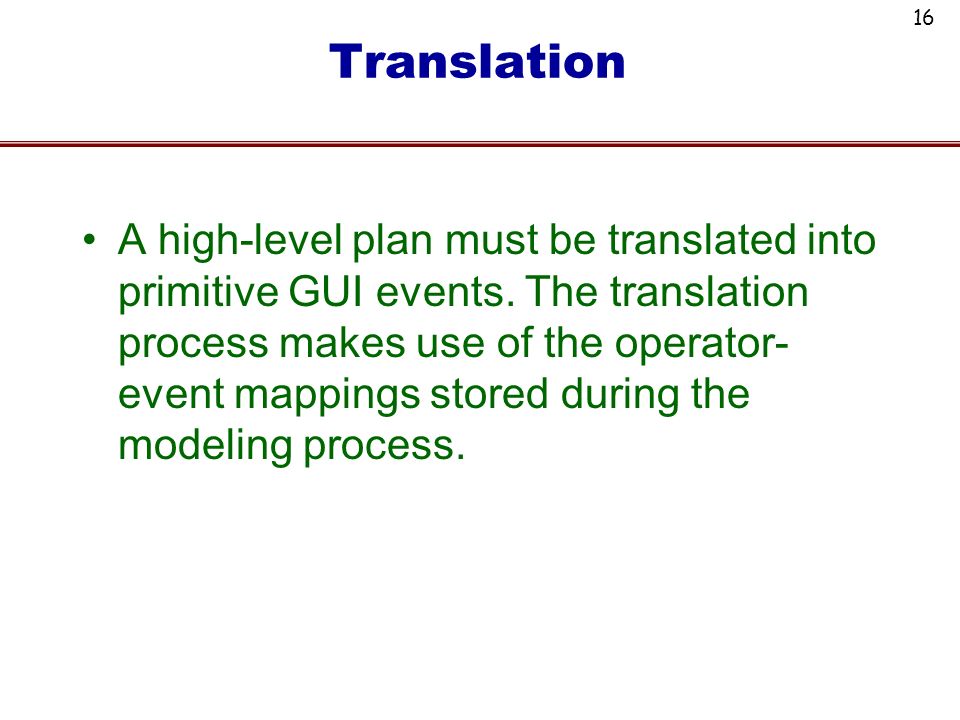 16

Translation

• A high-level plan must be translated into primitive GUI events. The translation process makes use of the operator-event mappings stored during the modeling process.